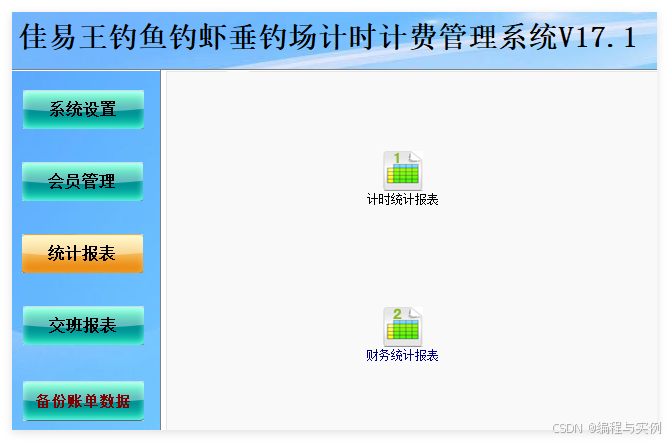 佳易王钓鱼钓虾垂钓场计时计费管理系统V17.1

系统设置

会员管理

统计报表

交班报表

备份账单数据

1

计时统计报表

2

财务统计报表

CSDN @编程与实例